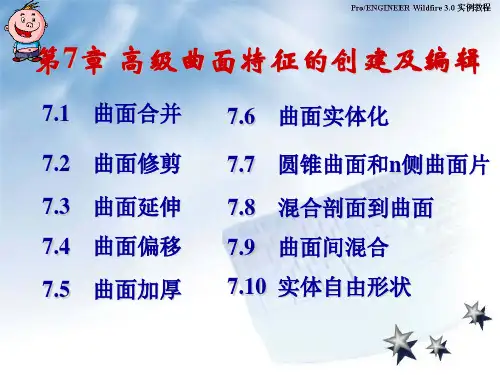 Pro/ENGINEER Wildfire 3.0 实例教程

第7章 高级曲面特征的创建及编辑

7.1 曲面合并

7.2 曲面修剪

7.3 曲面延伸

7.4 曲面偏移

7.5 曲面加厚

7.6 曲面实体化

7.7 圆锥曲面和n侧曲面片

7.8 混合剖面到曲面

7.9 曲面间混合

7.10 实体自由形状